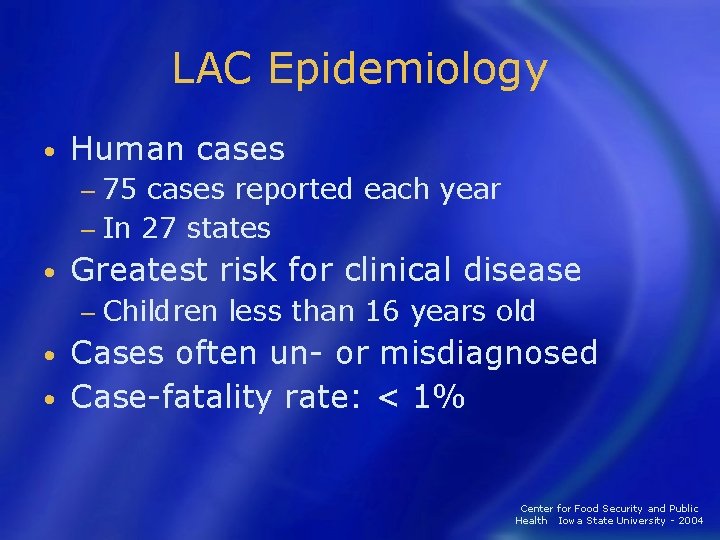 LAC Epidemiology

• Human cases
– 75 cases reported each year
– In 27 states
• Greatest risk for clinical disease
– Children less than 16 years old
• Cases often un- or misdiagnosed
• Case-fatality rate: < 1%

Center for Food Security and Public Health Iowa State University - 2004